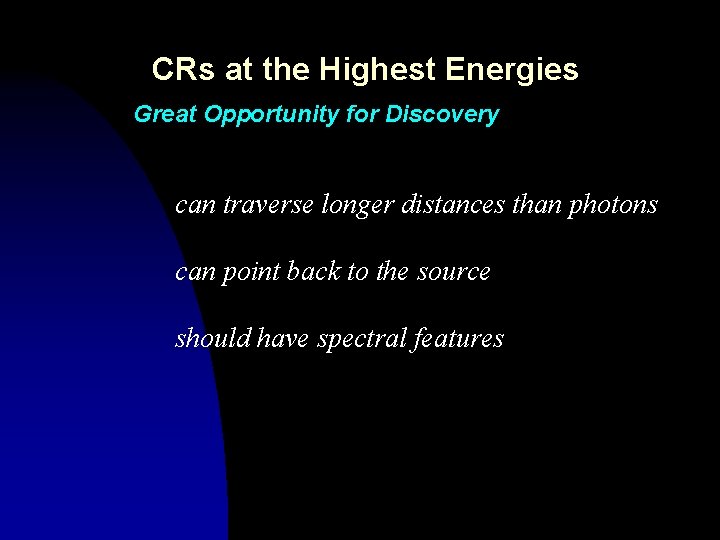 CRs at the Highest Energies

Great Opportunity for Discovery

can traverse longer distances than photons

can point back to the source

should have spectral features